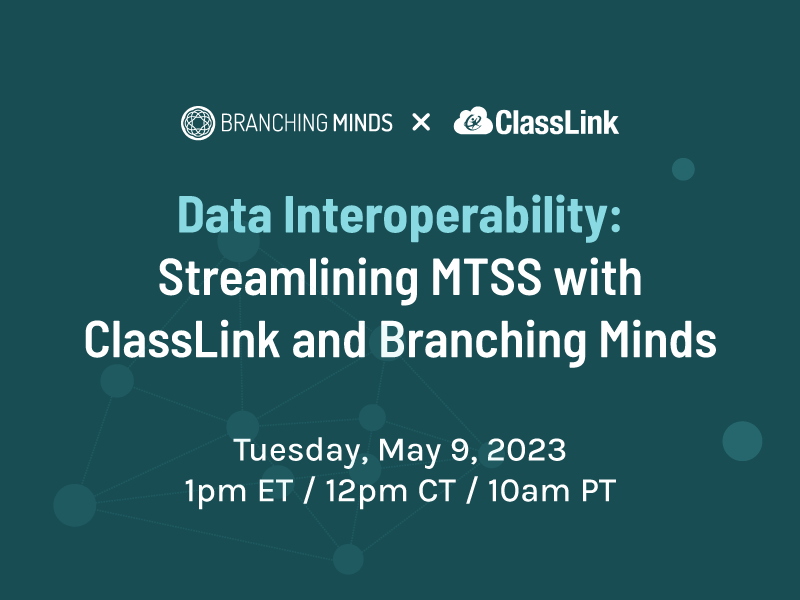 BRANCHING MINDS × ClassLink

Data Interoperability: Streamlining MTSS with ClassLink and Branching Minds

Tuesday, May 9, 2023
1pm ET / 12pm CT / 10am PT